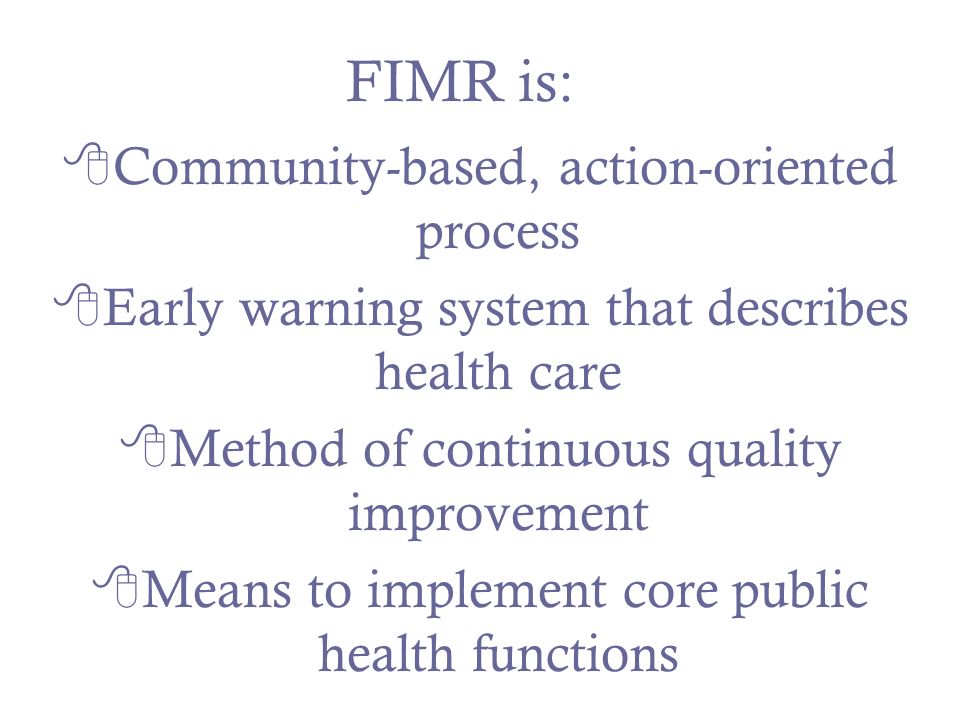 FIMR is:

Community-based, action-oriented process

Early warning system that describes health care

Method of continuous quality improvement

Means to implement core public health functions